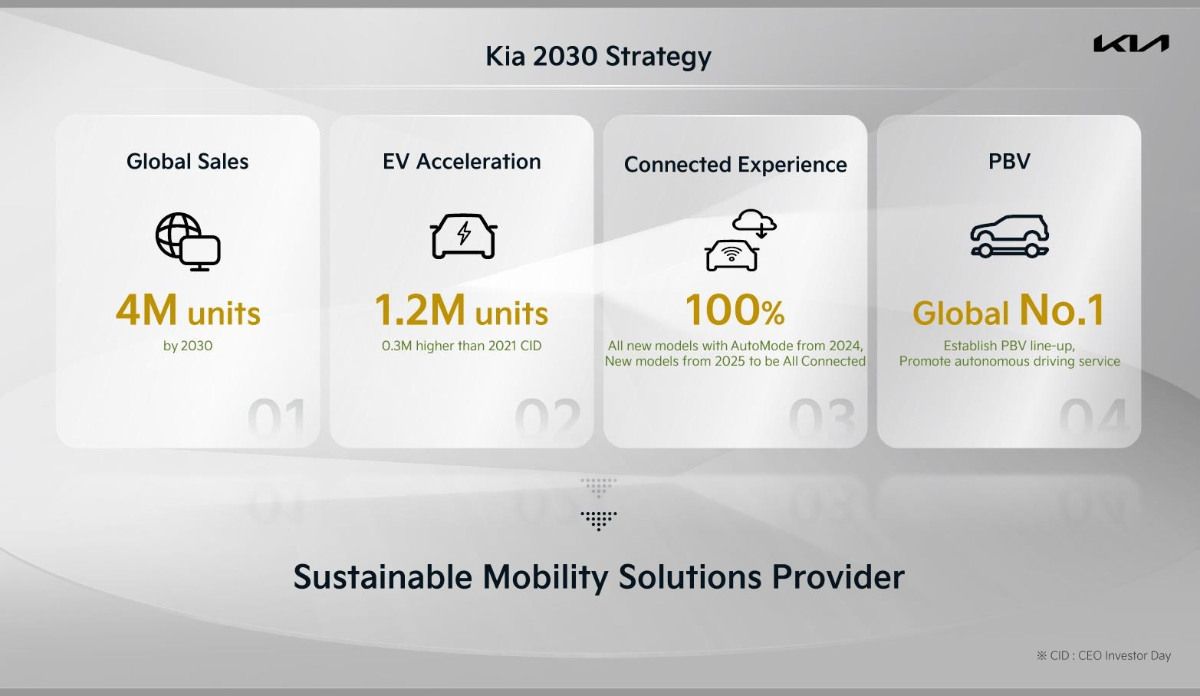 Kia 2030 Strategy

KIA

Global Sales

4M units

by 2030

01

EV Acceleration

1.2M units

0.3M higher than 2021 CID

02

Connected Experience

100%

All new models with AutoMode from 2024, New models from 2025 to be All Connected

03

PBV

Global No.1

Establish PBV line-up, Promote autonomous driving service

04

Sustainable Mobility Solutions Provider

※ CID : CEO Investor Day